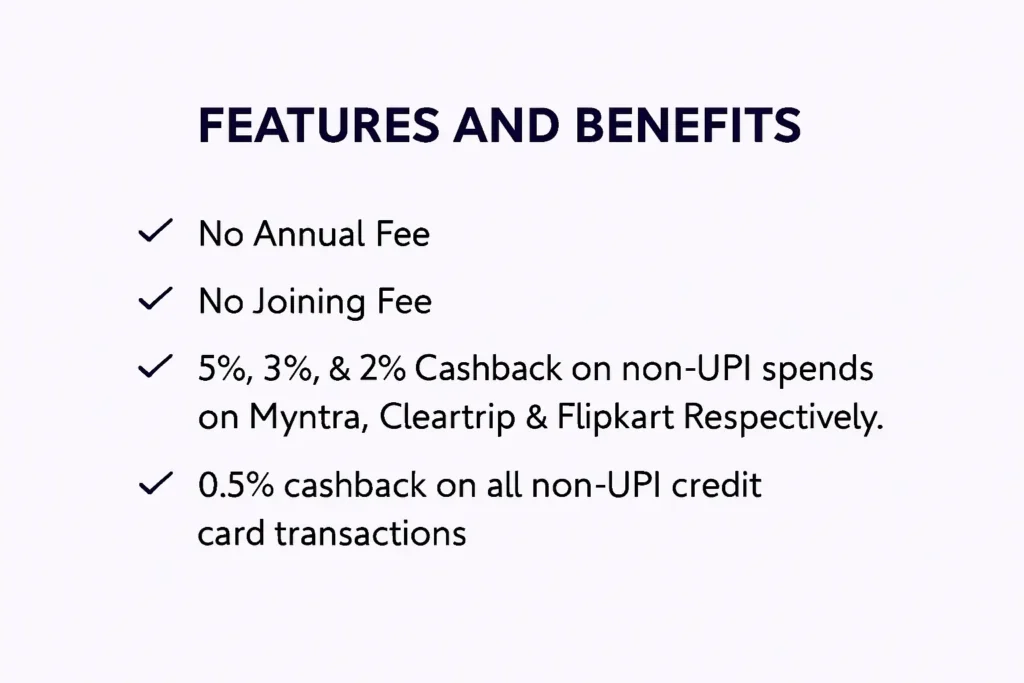 FEATURES AND BENEFITS

✓ No Annual Fee

✓ No Joining Fee

✓ 5%, 3%, & 2% Cashback on non-UPI spends on Myntra, Cleartrip & Flipkart Respectively.

✓ 0.5% cashback on all non-UPI credit card transactions